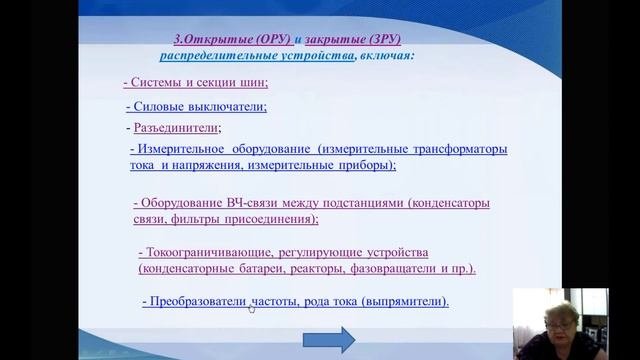 3.Открытые (ОРУ) и закрытые (ЗРУ) распределительные устройства, включая:

- Системы и секции шин;

- Силовые выключатели;

- Разъединители;

- Измерительное оборудование (измерительные трансформаторы тока и напряжения, измерительные приборы);

- Оборудование ВЧ-связи между подстанциями (конденсаторы связи, фильтры присоединения);

- Токоограничивающие, регулирующие устройства (конденсаторные батареи, реакторы, фазовращатели и пр.).

- Преобразователи частоты, рода тока (выпрямители).